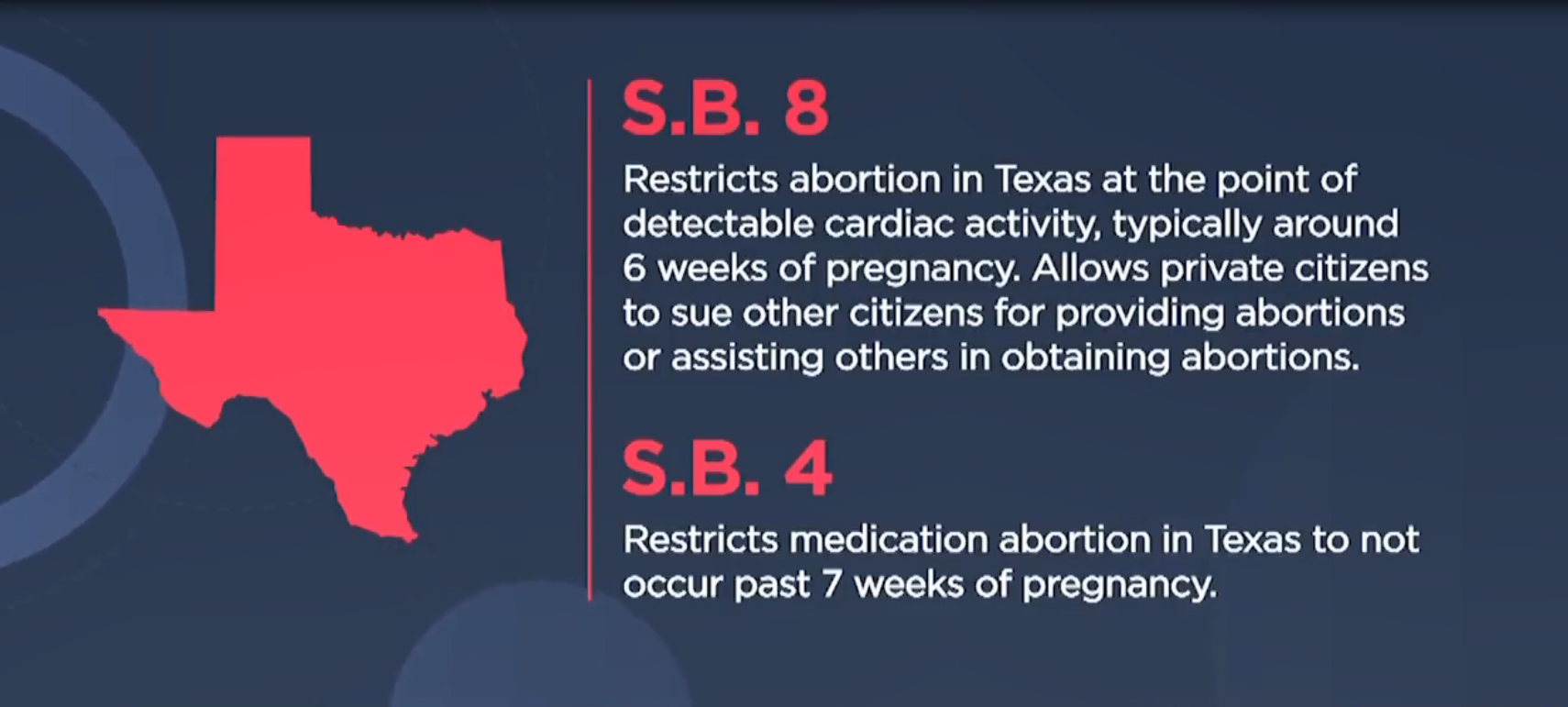 S.B. 8

Restricts abortion in Texas at the point of detectable cardiac activity, typically around 6 weeks of pregnancy. Allows private citizens to sue other citizens for providing abortions or assisting others in obtaining abortions.

S.B. 4

Restricts medication abortion in Texas to not occur past 7 weeks of pregnancy.